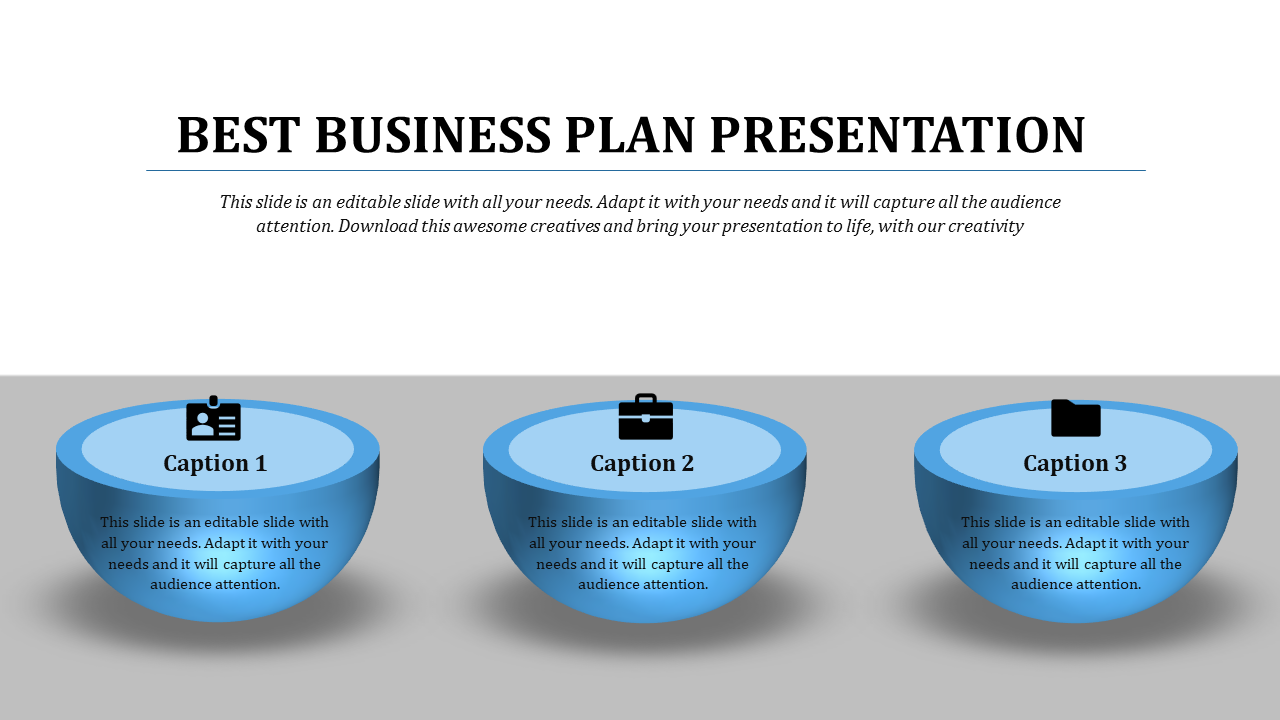 BEST BUSINESS PLAN PRESENTATION

This slide is an editable slide with all your needs. Adapt it with your needs and it will capture all the audience attention. Download this awesome creatives and bring your presentation to life, with our creativity

Caption 1

This slide is an editable slide with all your needs. Adapt it with your needs and it will capture all the audience attention.

Caption 2

This slide is an editable slide with all your needs. Adapt it with your needs and it will capture all the audience attention.

Caption 3

This slide is an editable slide with all your needs. Adapt it with your needs and it will capture all the audience attention.